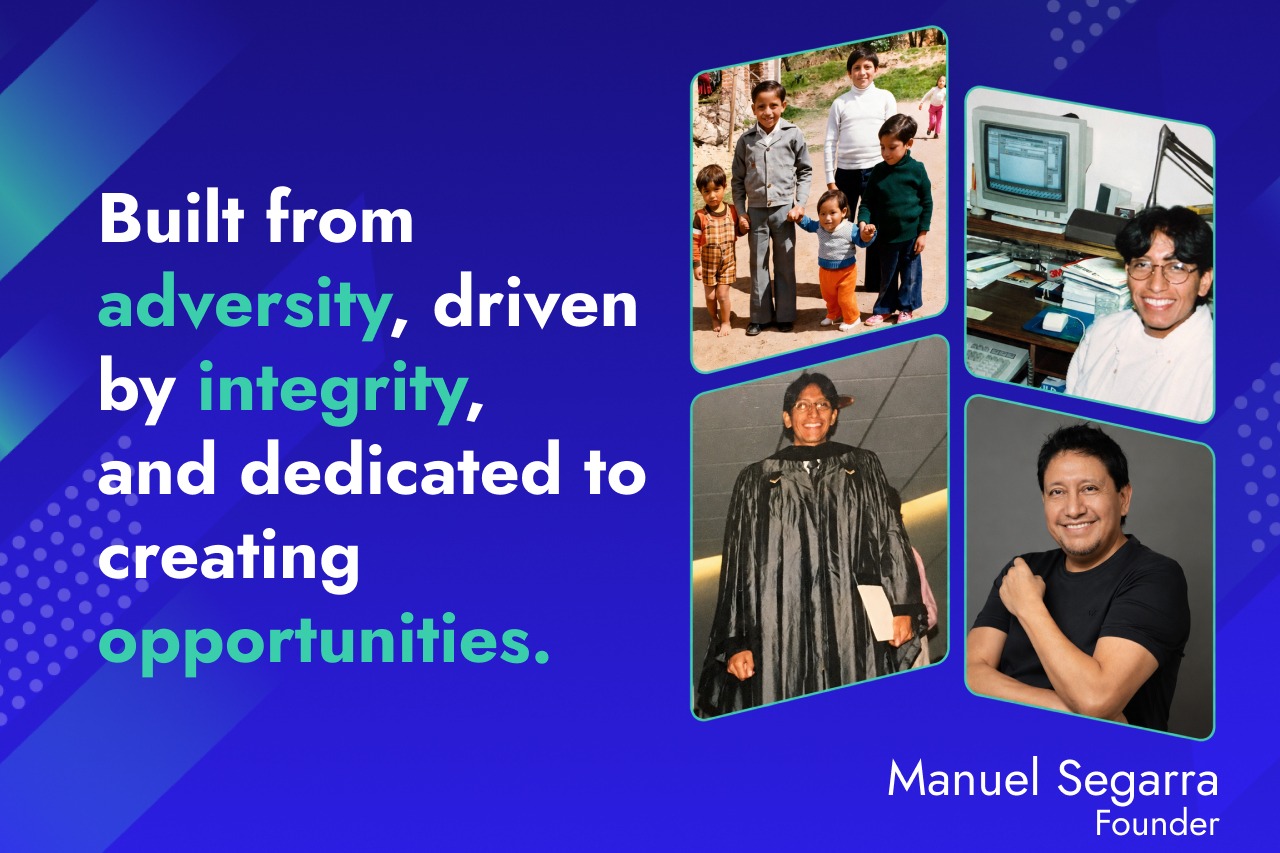 Built from adversity, driven by integrity, and dedicated to creating opportunities.

Manuel Segarra
Founder